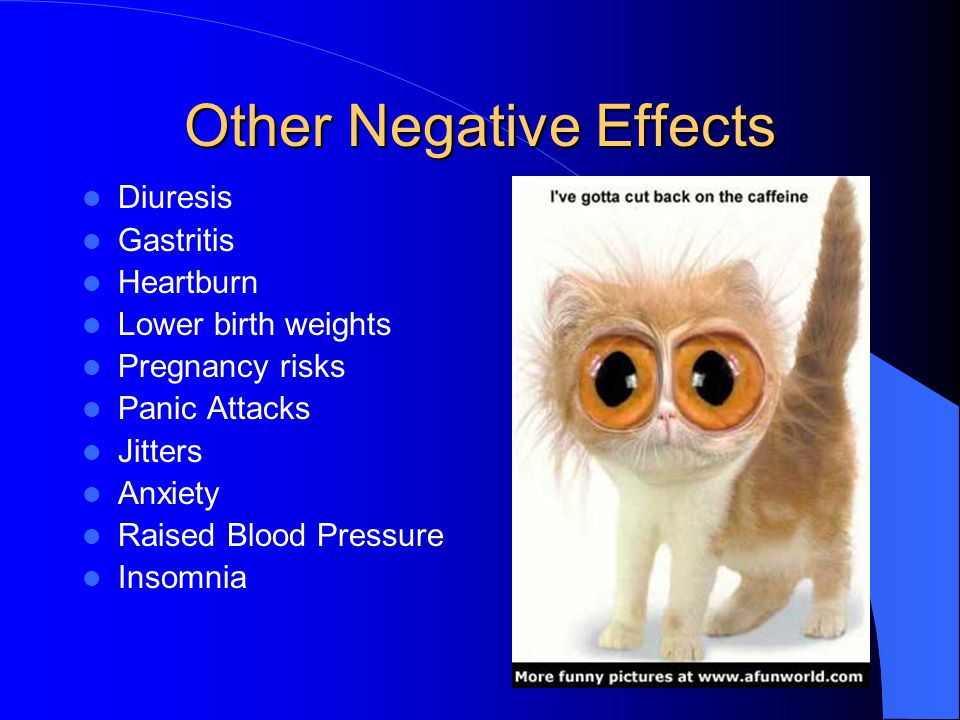 Other Negative Effects

- Diuresis
- Gastritis
- Heartburn
- Lower birth weights
- Pregnancy risks
- Panic Attacks
- Jitters
- Anxiety
- Raised Blood Pressure
- Insomnia

I've gotta cut back on the caffeine

More funny pictures at www.afunworld.com